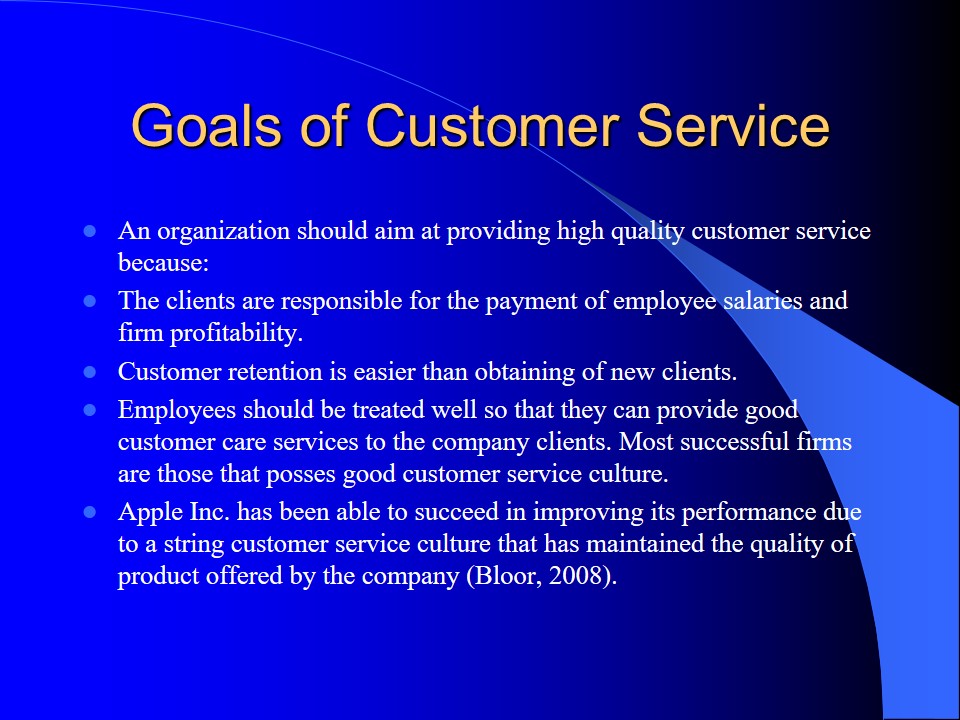 Goals of Customer Service

- An organization should aim at providing high quality customer service because:
- The clients are responsible for the payment of employee salaries and firm profitability.
- Customer retention is easier than obtaining of new clients.
- Employees should be treated well so that they can provide good customer care services to the company clients. Most successful firms are those that posses good customer service culture.
- Apple Inc. has been able to succeed in improving its performance due to a string customer service culture that has maintained the quality of product offered by the company (Bloor, 2008).